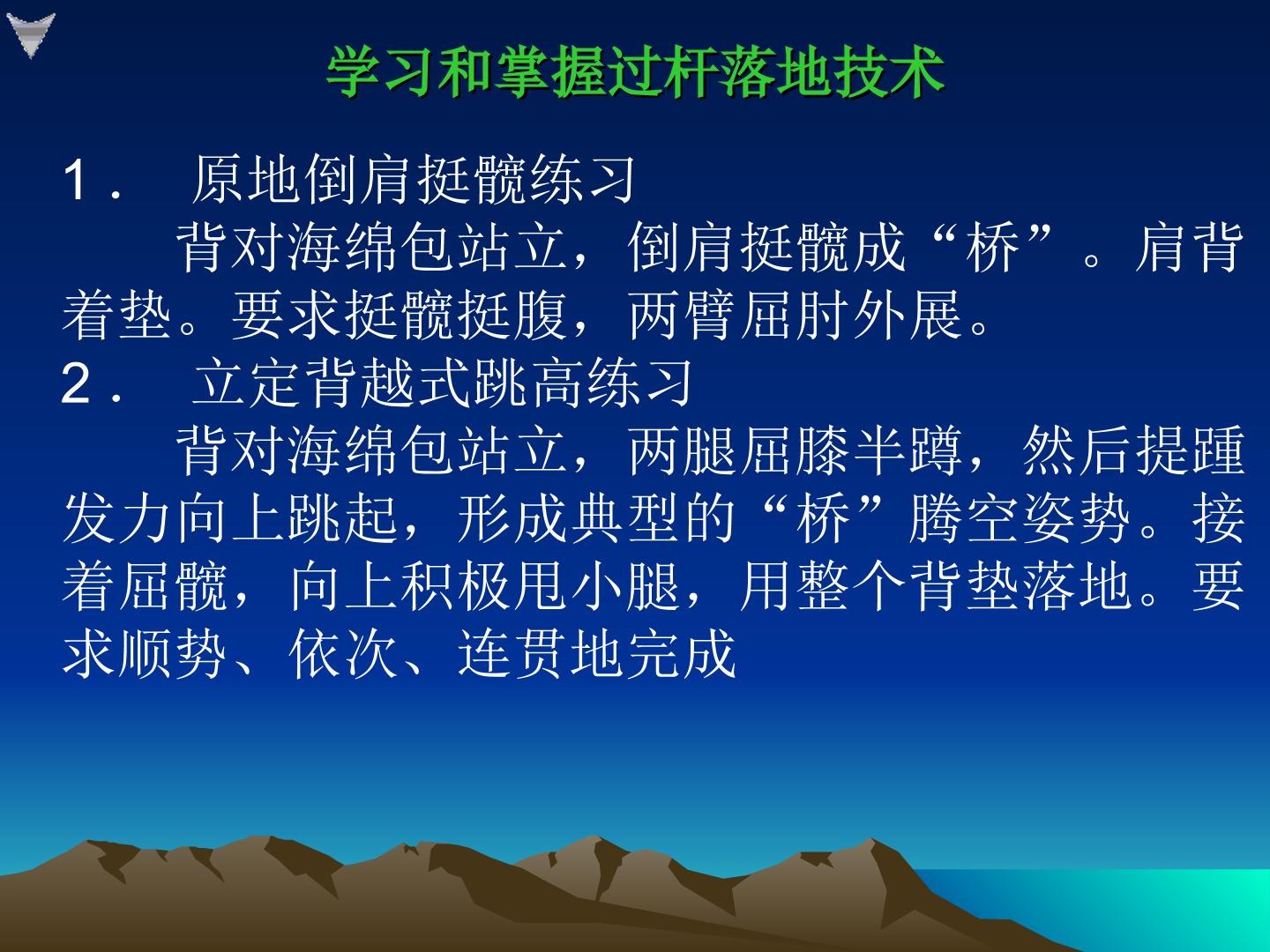 学习和掌握过杆落地技术

1． 原地倒肩挺髋练习

背对海绵包站立，倒肩挺髋成“桥”。肩背着垫。要求挺髋挺腹，两臂屈肘外展。

2． 立定背越式跳高练习

背对海绵包站立，两腿屈膝半蹲，然后提踵发力向上跳起，形成典型的“桥”腾空姿势。接着屈髋，向上积极甩小腿，用整个背垫落地。要求顺势、依次、连贯地完成